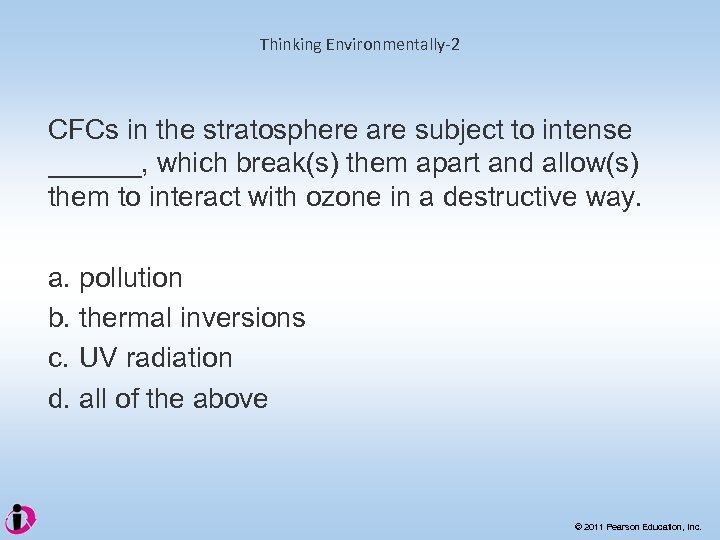 Thinking Environmentally-2

CFCs in the stratosphere are subject to intense ______, which break(s) them apart and allow(s) them to interact with ozone in a destructive way.

a. pollution
b. thermal inversions
c. UV radiation
d. all of the above

© 2011 Pearson Education, Inc.